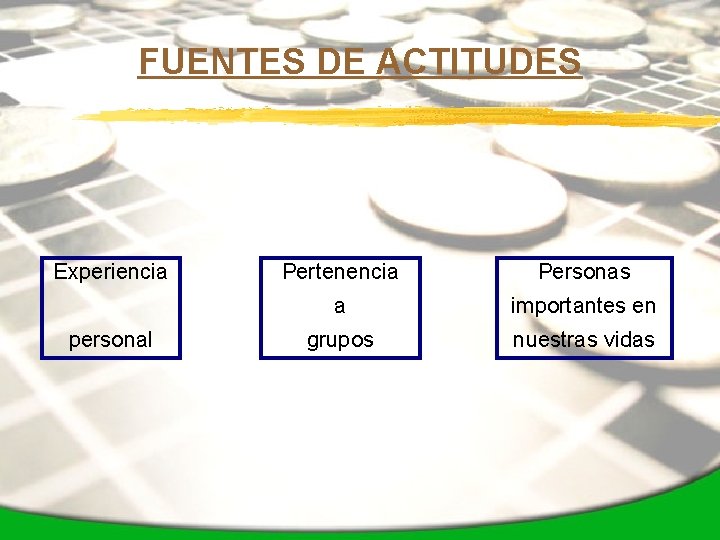 FUENTES DE ACTITUDES

Experiencia

personal

Pertenencia a grupos

Personas importantes en nuestras vidas